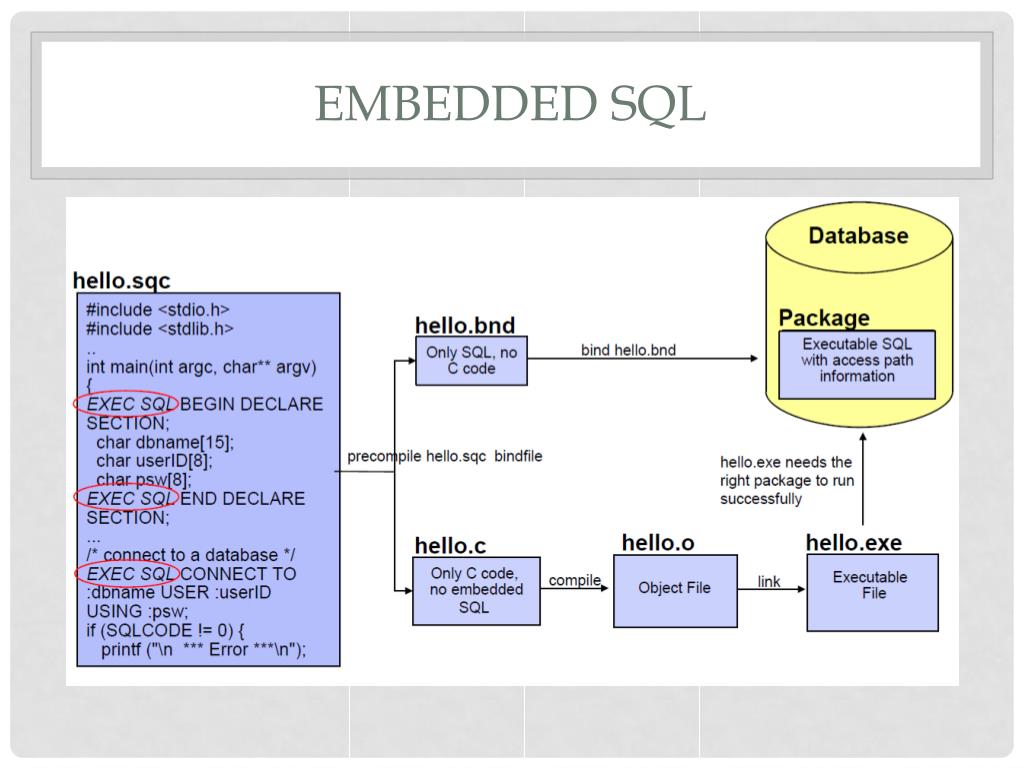 EMBEDDED SQL

hello.sqc

#include <stdio.h>
#include <stdlib.h>
..
int main(int argc, char** argv)
{
EXEC SQL BEGIN DECLARE SECTION;
 char dbname[15];
 char userID[8];
 char psw[8];
EXEC SQL END DECLARE SECTION;
...
/* connect to a database */
EXEC SQL CONNECT TO :dbname USER :userID USING :psw;
if (SQLCODE != 0) {
 printf ("\n *** Error ***\n");

precompile hello.sqc bindfile

hello.bnd

Only SQL, no C code

bind hello.bnd

Database

Package

Executable SQL with access path information

hello.exe needs the right package to run successfully

hello.c

Only C code, no embedded SQL

compile

hello.o

Object File

link

hello.exe

Executable File